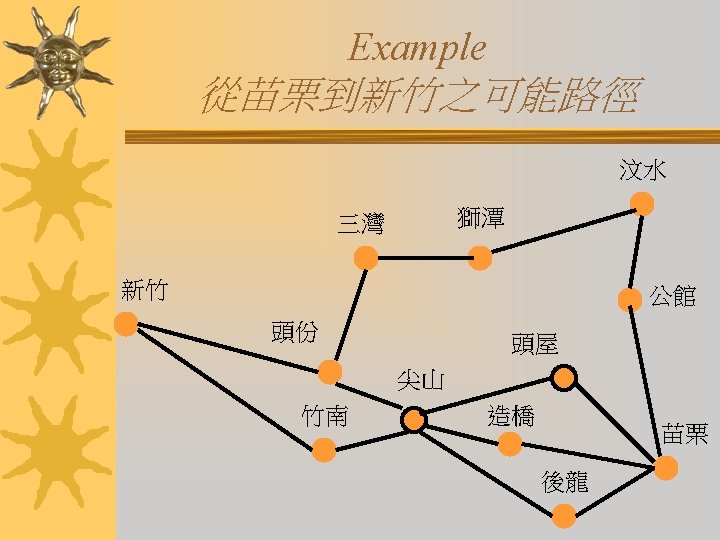 Example
從苗栗到新竹之可能路徑

汶水
三灣
獅潭
新竹
公館
頭份
頭屋
尖山
竹南
造橋
苗栗
後龍